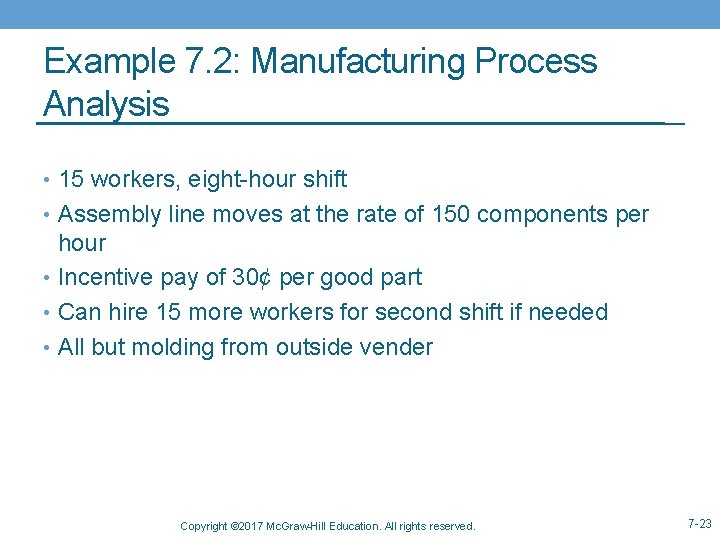 Example 7.2: Manufacturing Process Analysis

• 15 workers, eight-hour shift
• Assembly line moves at the rate of 150 components per hour
• Incentive pay of 30¢ per good part
• Can hire 15 more workers for second shift if needed
• All but molding from outside vender

Copyright ©2017 McGraw-Hill Education. All rights reserved.

7-23